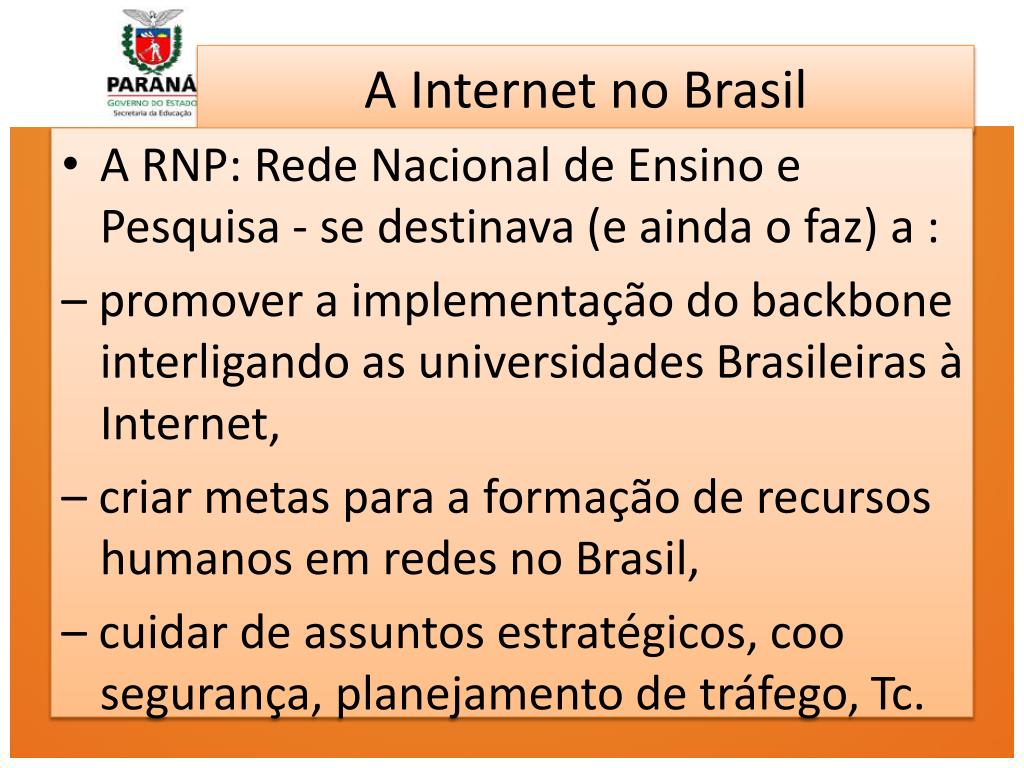 PARANÁ
GOVERNO DO ESTADO
Secretaria da Educação

A Internet no Brasil

• A RNP: Rede Nacional de Ensino e Pesquisa - se destinava (e ainda o faz) a :

– promover a implementação do backbone interligando as universidades Brasileiras à Internet,

– criar metas para a formação de recursos humanos em redes no Brasil,

– cuidar de assuntos estratégicos, coo segurança, planejamento de tráfego, Tc.